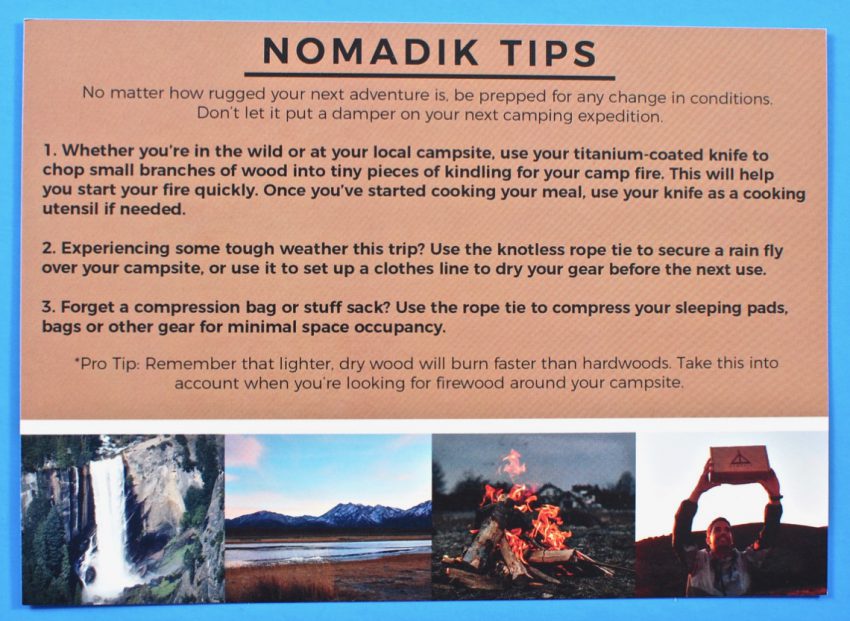 NOMADIK TIPS

No matter how rugged your next adventure is, be prepped for any change in conditions. Don't let it put a damper on your next camping expedition.

1. Whether you're in the wild or at your local campsite, use your titanium-coated knife to chop small branches of wood into tiny pieces of kindling for your camp fire. This will help you start your fire quickly. Once you've started cooking your meal, use your knife as a cooking utensil if needed.

2. Experiencing some tough weather this trip? Use the knotless rope tie to secure a rain fly over your campsite, or use it to set up a clothes line to dry your gear before the next use.

3. Forget a compression bag or stuff sack? Use the rope tie to compress your sleeping pads, bags or other gear for minimal space occupancy.

*Pro Tip: Remember that lighter, dry wood will burn faster than hardwoods. Take this into account when you're looking for firewood around your campsite.